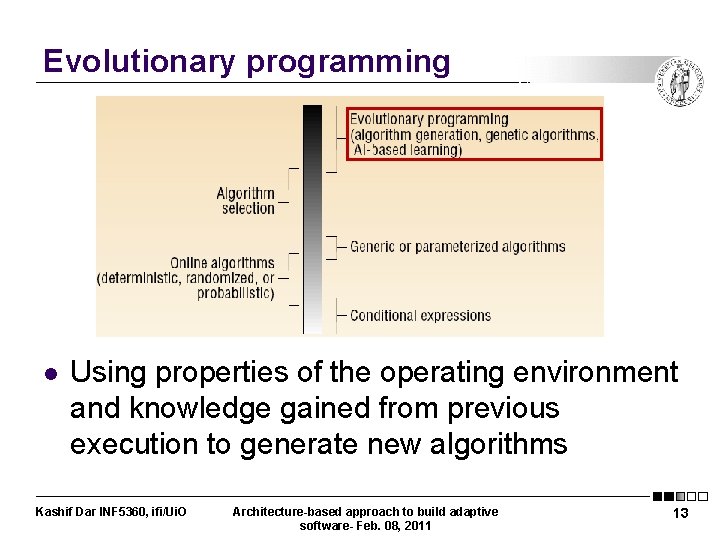 Evolutionary programming

Evolutionary programming (algorithm generation, genetic algorithms, AI-based learning)

Algorithm selection

Generic or parameterized algorithms

Online algorithms (deterministic, randomized, or probabilistic)

Conditional expressions

● Using properties of the operating environment and knowledge gained from previous execution to generate new algorithms

Kashif Dar INF5360, ifi/UiO

Architecture-based approach to build adaptive software- Feb. 08, 2011

13